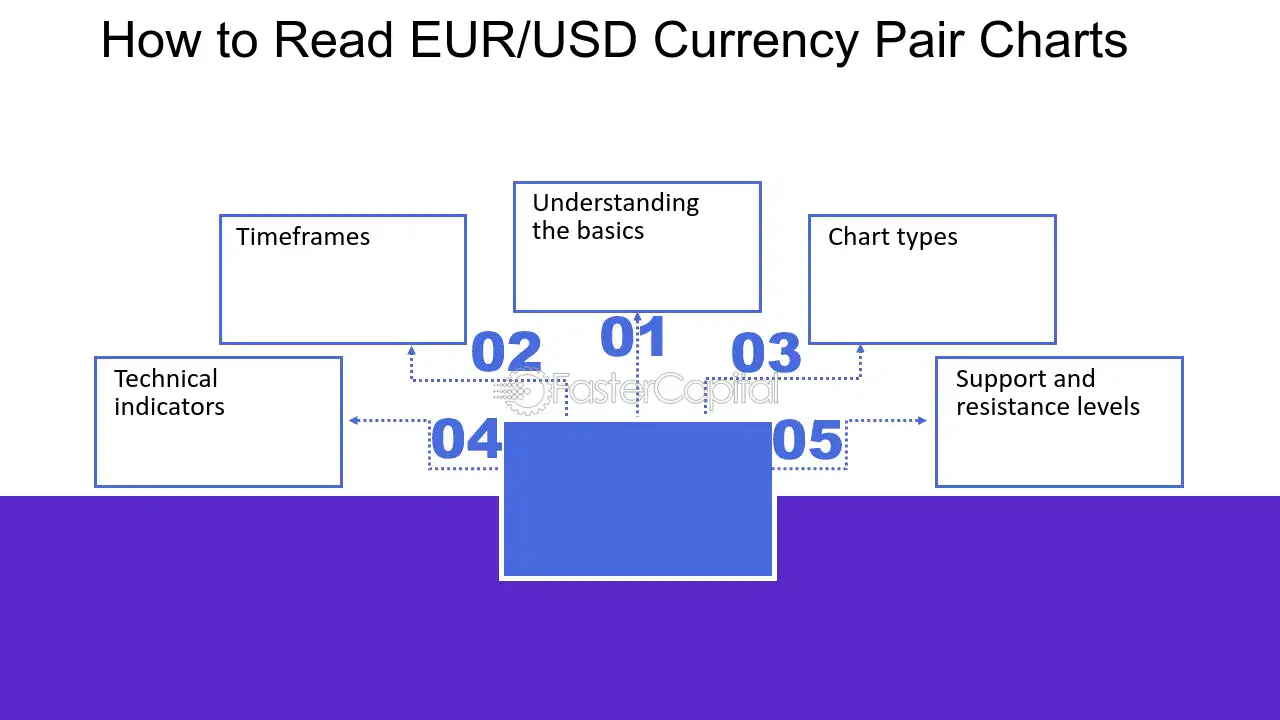 How to Read EUR/USD Currency Pair Charts

Understanding the basics

01

Timeframes

02

Chart types

03

Technical indicators

04

Support and resistance levels

05

FasterCapital